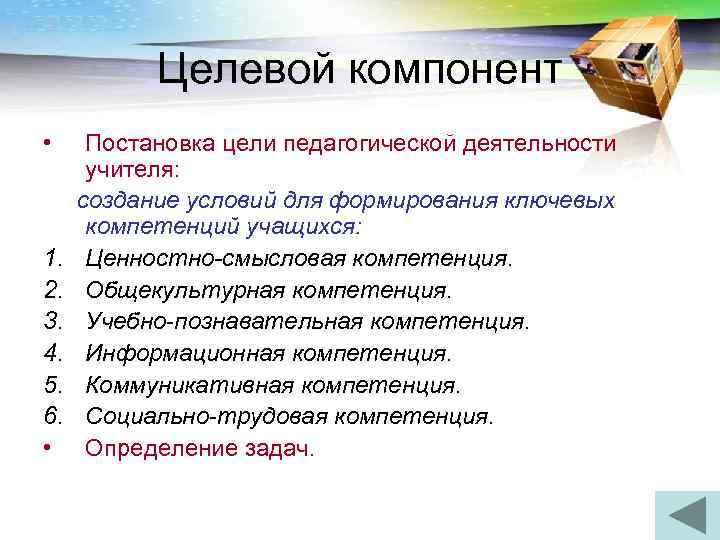 Целевой компонент

• Постановка цели педагогической деятельности учителя:

создание условий для формирования ключевых компетенций учащихся:

1. Ценностно-смысловая компетенция.
2. Общекультурная компетенция.
3. Учебно-познавательная компетенция.
4. Информационная компетенция.
5. Коммуникативная компетенция.
6. Социально-трудовая компетенция.

• Определение задач.